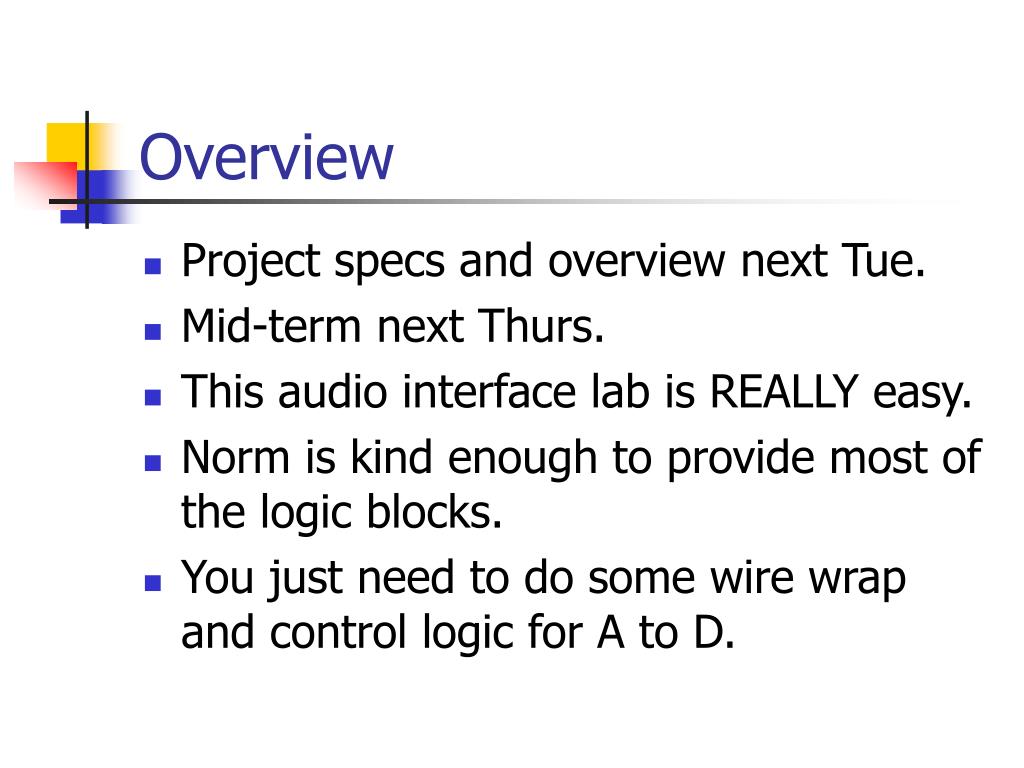 Overview

- Project specs and overview next Tue.
- Mid-term next Thurs.
- This audio interface lab is REALLY easy.
- Norm is kind enough to provide most of the logic blocks.
- You just need to do some wire wrap and control logic for A to D.